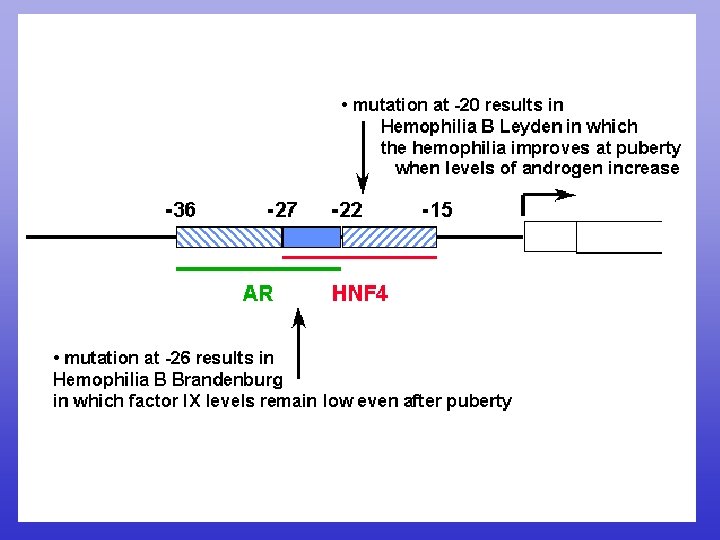 • mutation at -20 results in Hemophilia B Leyden in which the hemophilia improves at puberty when levels of androgen increase

-36 -27 -22 -15

AR HNF4

• mutation at -26 results in Hemophilia B Brandenburg in which factor IX levels remain low even after puberty